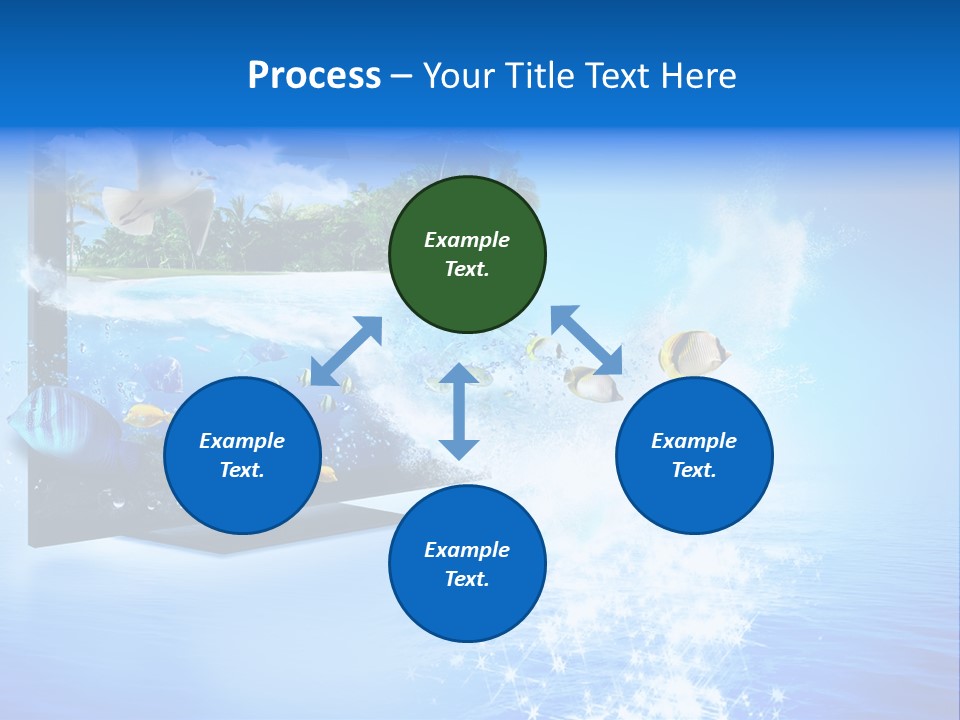 Process – Your Title Text Here

Example Text.

Example Text.

Example Text.

Example Text.